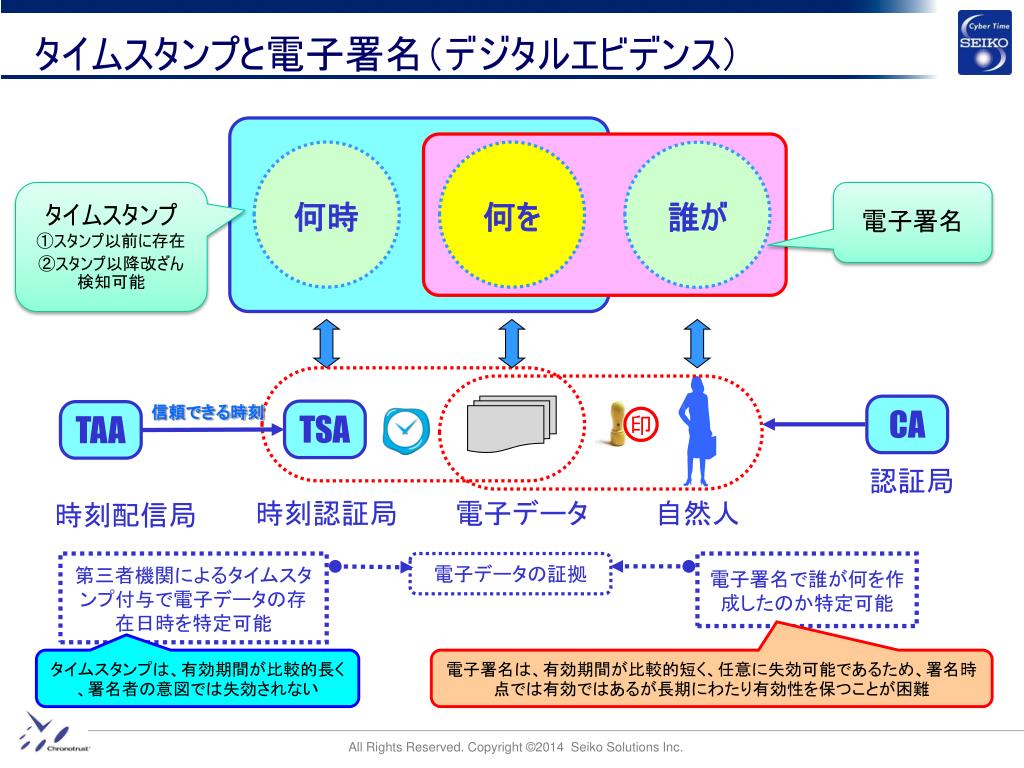 タイムスタンプと電子署名（デジタルエビデンス）

Cyber Time
SEIKO

タイムスタンプ
①スタンプ以前に存在
②スタンプ以降改ざん検知可能

何時

何を

誰が

電子署名

TAA

信頼できる時刻

TSA

印

CA

認証局

時刻配信局

時刻認証局

電子データ

自然人

第三者機関によるタイムスタンプ付与で電子データの存在日時を特定可能

電子データの証拠

電子署名で誰が何を作成したのか特定可能

タイムスタンプは、有効期間が比較的長く、署名者の意図では失効されない

電子署名は、有効期間が比較的短く、任意に失効可能であるため、署名時点では有効ではあるが長期にわたり有効性を保つことが困難

Chronotrust

All Rights Reserved. Copyright ©2014 Seiko Solutions Inc.